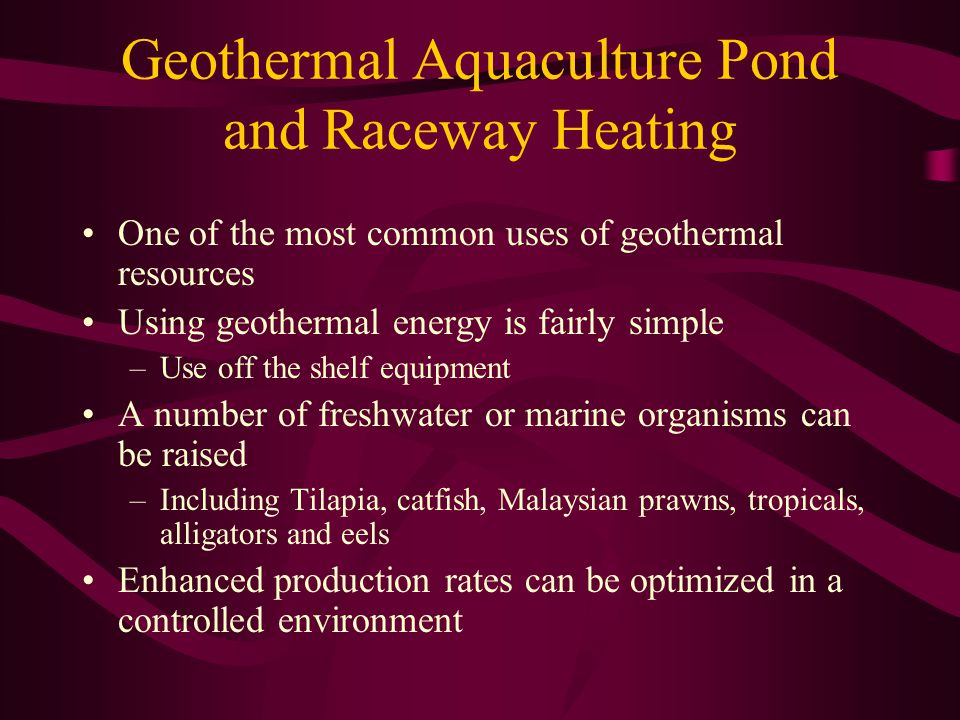 Geothermal Aquaculture Pond and Raceway Heating

• One of the most common uses of geothermal resources
• Using geothermal energy is fairly simple
– Use off the shelf equipment
• A number of freshwater or marine organisms can be raised
– Including Tilapia, catfish, Malaysian prawns, tropicals, alligators and eels
• Enhanced production rates can be optimized in a controlled environment